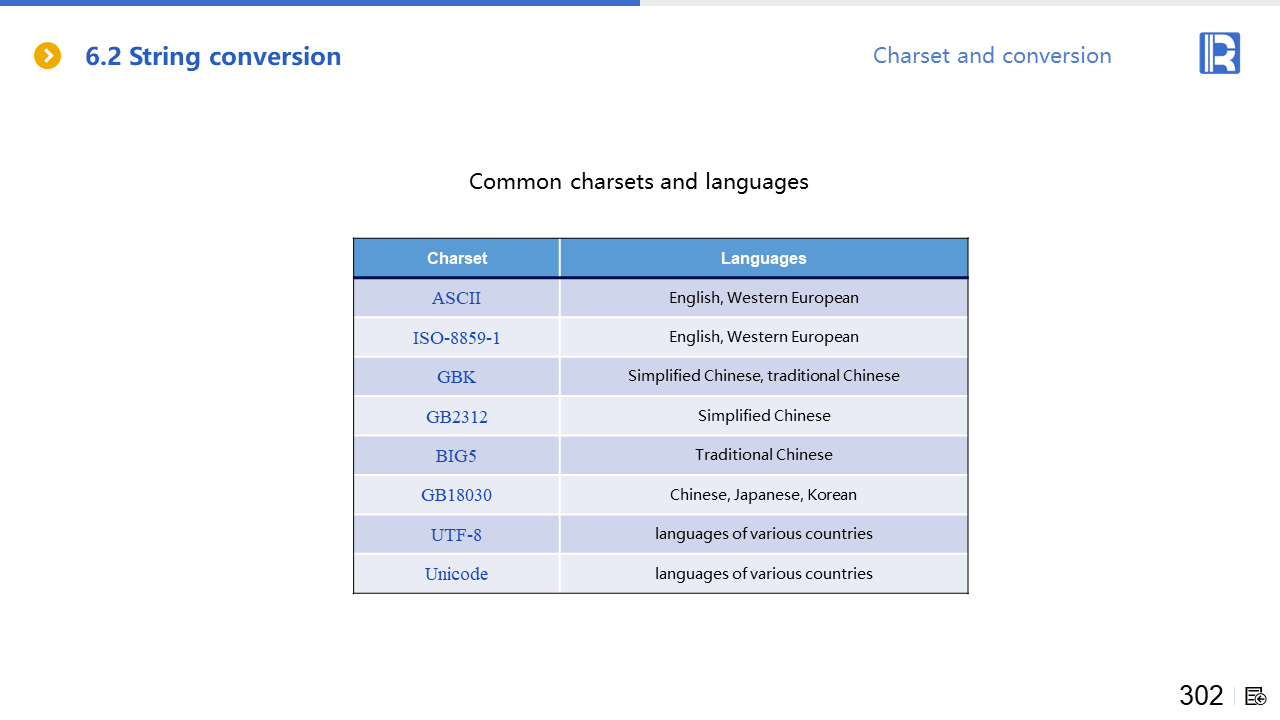 6.2 String conversion

Charset and conversion

Common charsets and languages

| Charset | Languages |
|---|---|
| ASCII | English, Western European |
| ISO-8859-1 | English, Western European |
| GBK | Simplified Chinese, traditional Chinese |
| GB2312 | Simplified Chinese |
| BIG5 | Traditional Chinese |
| GB18030 | Chinese, Japanese, Korean |
| UTF-8 | languages of various countries |
| Unicode | languages of various countries |

302